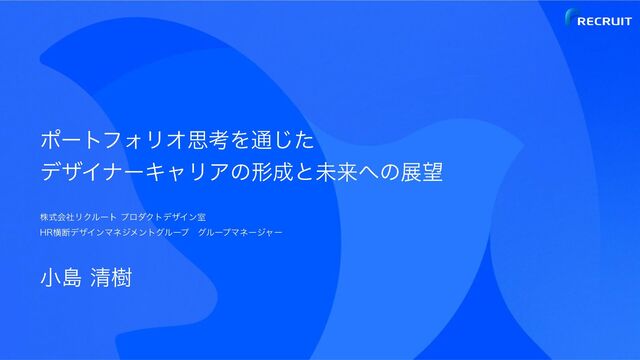 RECRUIT

ポートフォリオ思考を通じた
デザイナーキャリアの形成と未来への展望

株式会社リクルート プロダクトデザイン室
HR横断デザインマネジメントグループ　グループマネージャー

小島 清樹